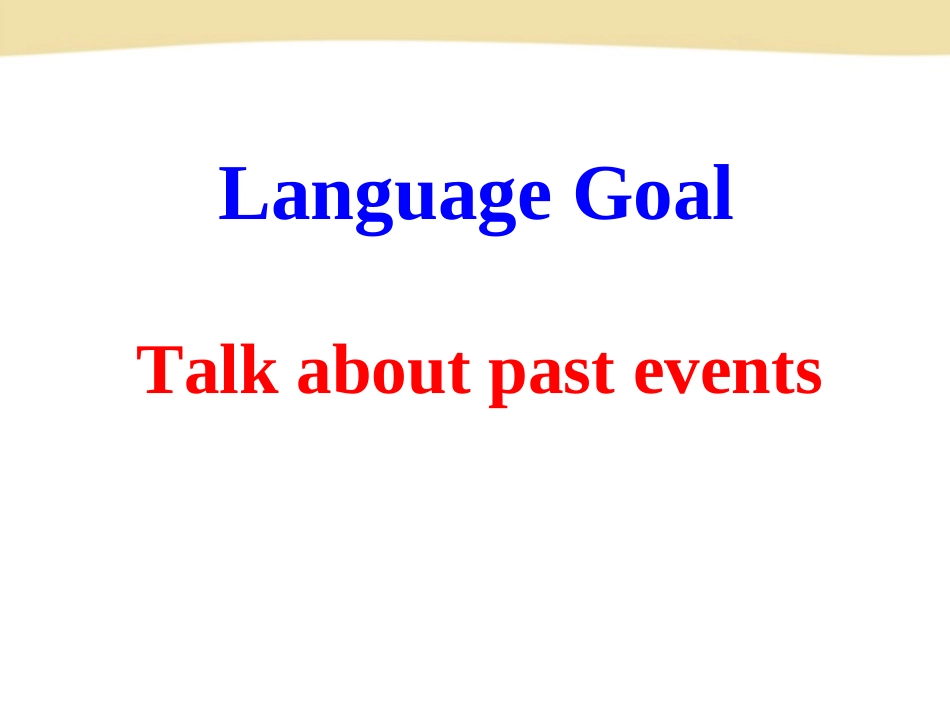 Language Goal

Talk about past events